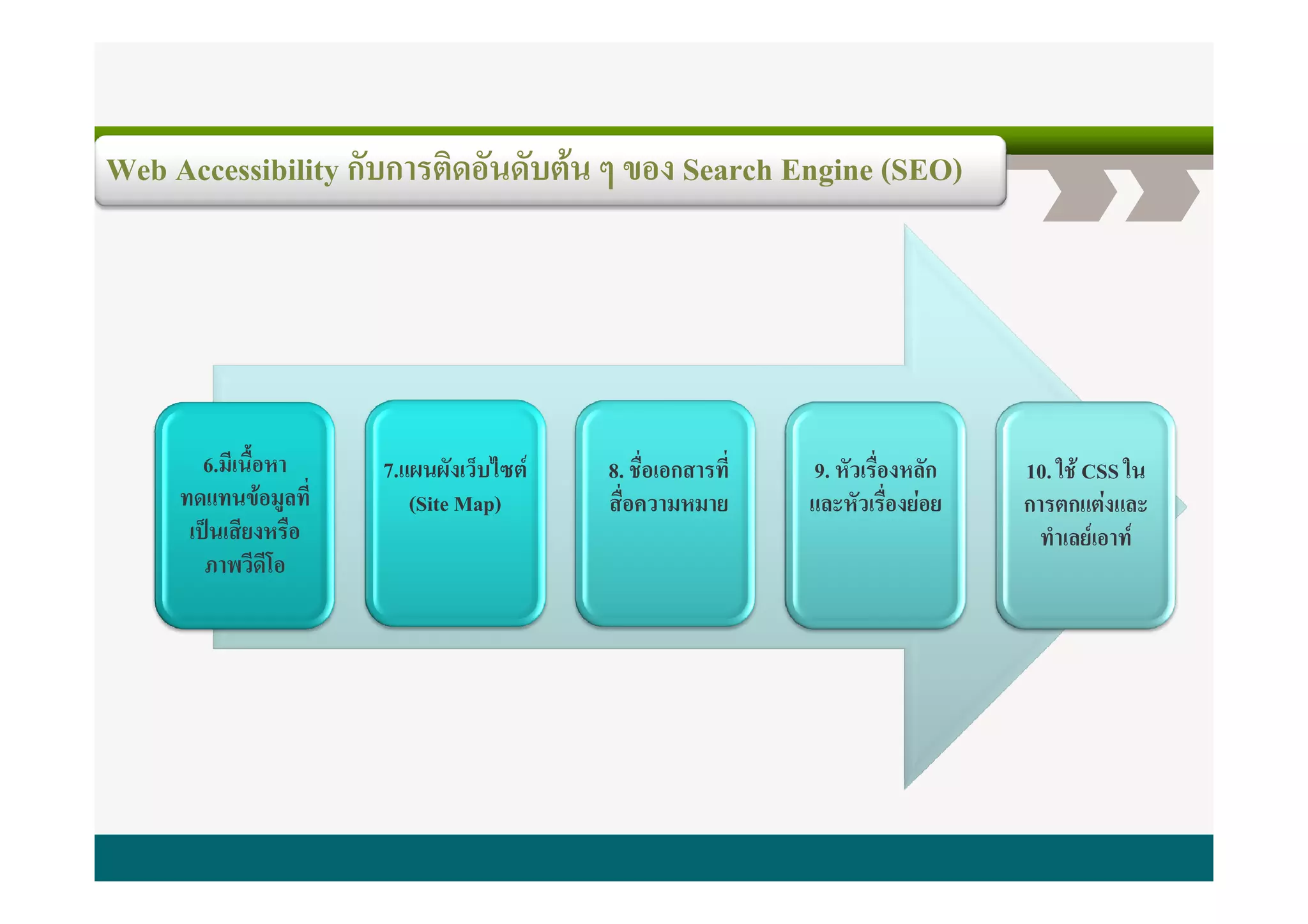 Web Accessibility กับการติดอันดับต้น ๆ ของ Search Engine (SEO)

6.มีเนื้อหาทดแทนข้อมูลที่เป็นเสียงหรือภาพวีดีโอ

7.แผนผังเว็บไซต์ (Site Map)

8. ชื่อเอกสารที่สื่อความหมาย

9. หัวเรื่องหลักและหัวเรื่องย่อย

10. ใช้ CSS ในการตกแต่งและทำเลย์เอาท์